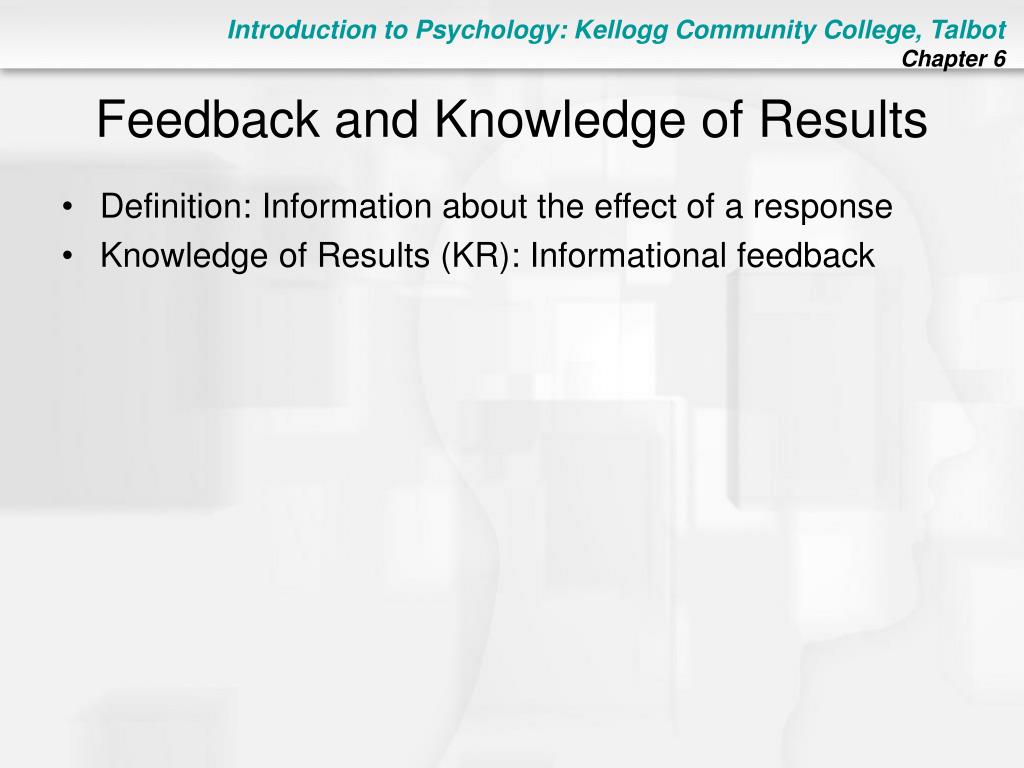 Introduction to Psychology: Kellogg Community College, Talbot
Chapter 6

Feedback and Knowledge of Results

• Definition: Information about the effect of a response
• Knowledge of Results (KR): Informational feedback